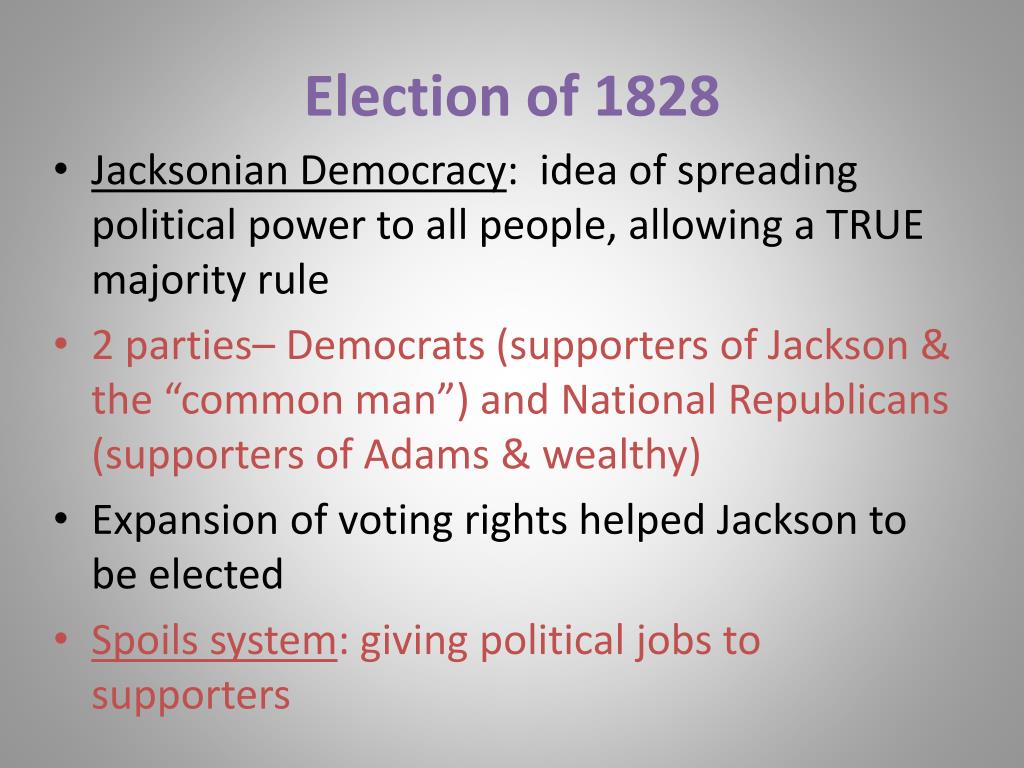 Election of 1828

• Jacksonian Democracy: idea of spreading political power to all people, allowing a TRUE majority rule

• 2 parties– Democrats (supporters of Jackson & the “common man”) and National Republicans (supporters of Adams & wealthy)

• Expansion of voting rights helped Jackson to be elected

• Spoils system: giving political jobs to supporters